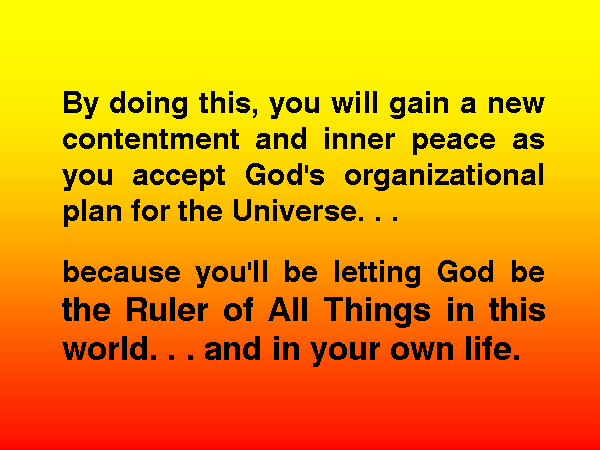 By doing this, you will gain a new contentment and inner peace as you accept God's organizational plan for the Universe. . .

because you'll be letting God be the Ruler of All Things in this world. . . and in your own life.